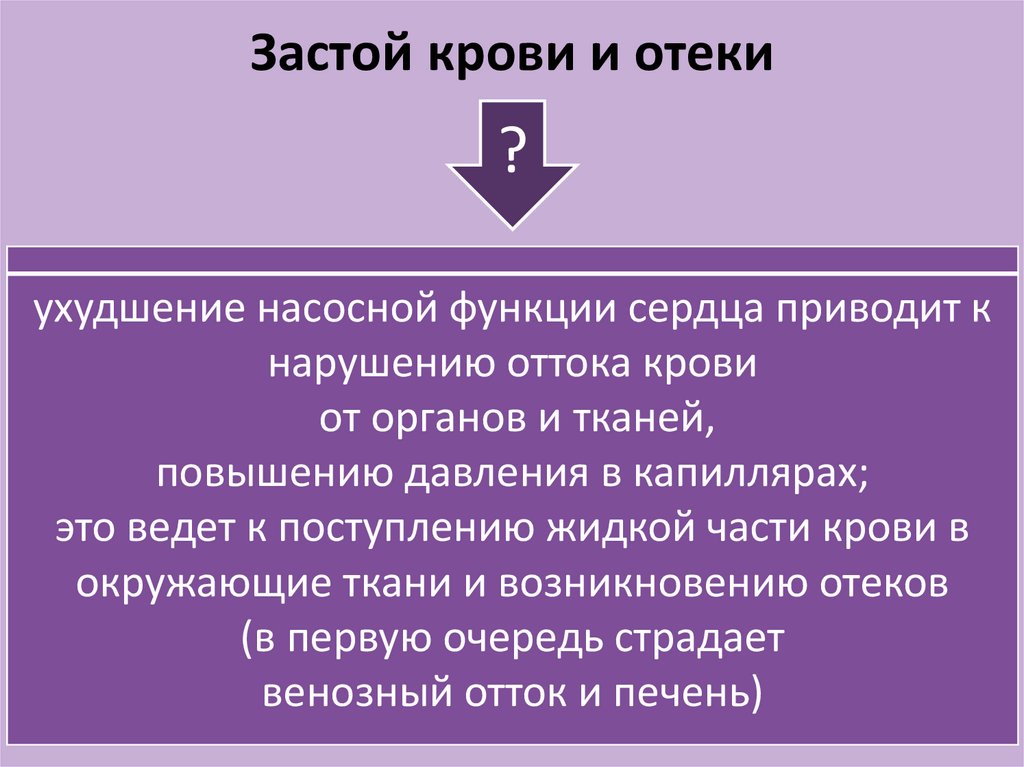 Застой крови и отеки

?

ухудшение насосной функции сердца приводит к нарушению оттока крови от органов и тканей, повышению давления в капиллярах; это ведет к поступлению жидкой части крови в окружающие ткани и возникновению отеков (в первую очередь страдает венозный отток и печень)